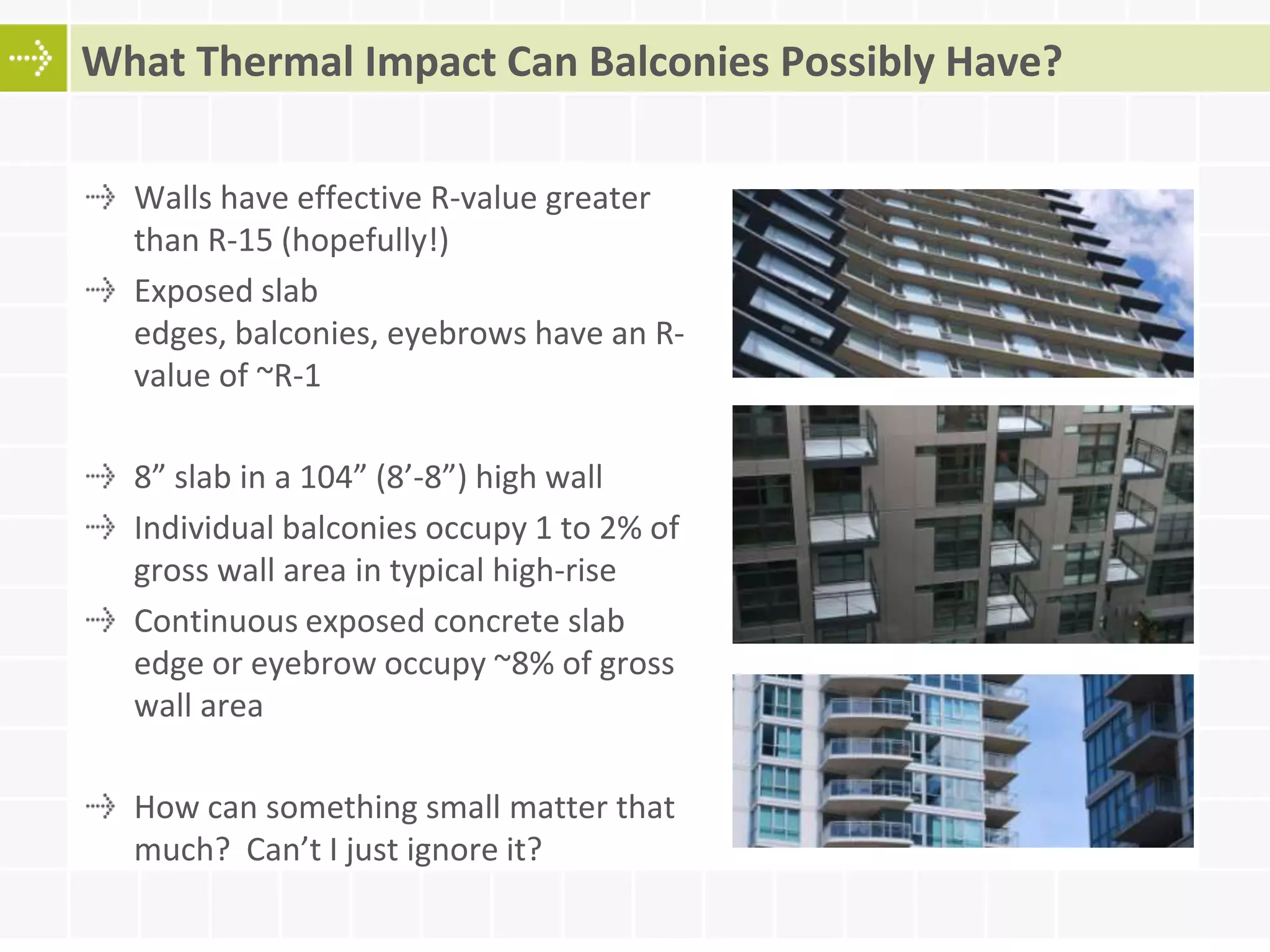 What Thermal Impact Can Balconies Possibly Have?

Walls have effective R-value greater than R-15 (hopefully!)

Exposed slab edges, balconies, eyebrows have an R-value of ~R-1

8” slab in a 104” (8’-8”) high wall

Individual balconies occupy 1 to 2% of gross wall area in typical high-rise

Continuous exposed concrete slab edge or eyebrow occupy ~8% of gross wall area

How can something small matter that much? Can’t I just ignore it?